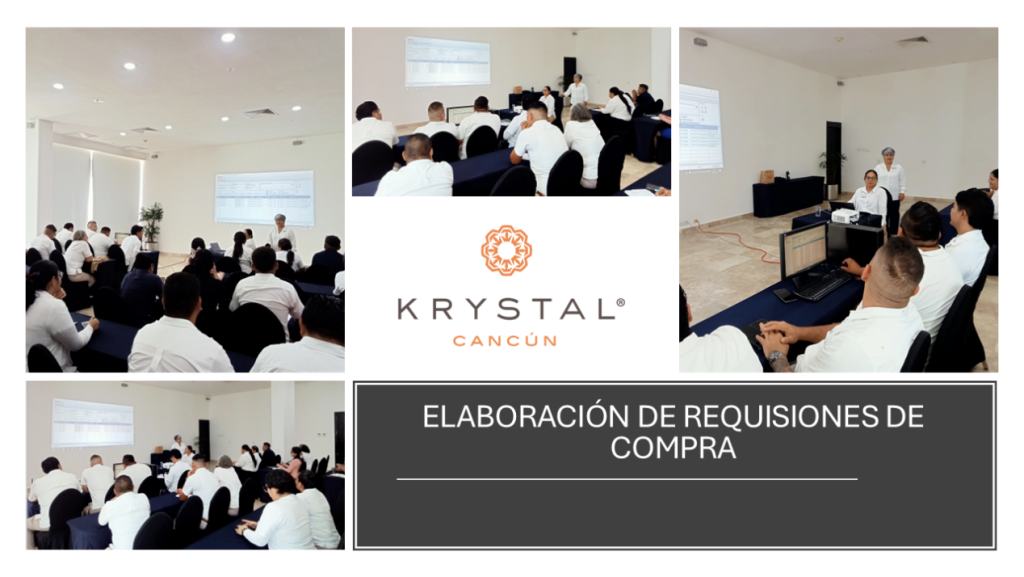 KRYSTAL®
CANCÚN

ELABORACIÓN DE REQUISIONES DE COMPRA